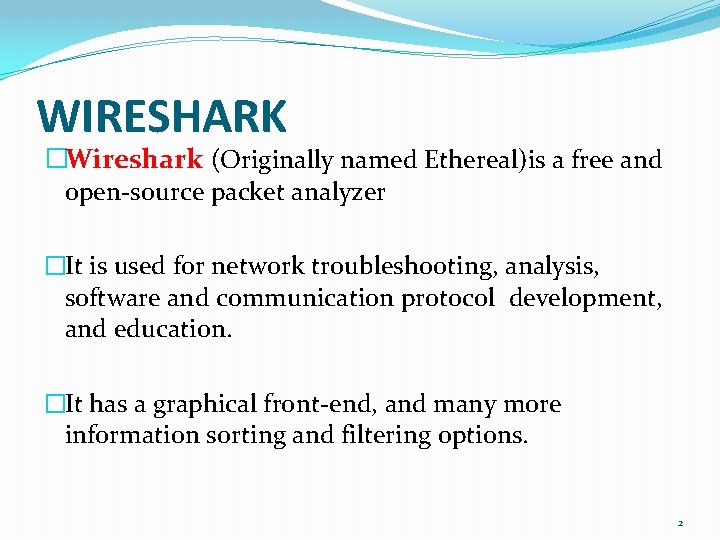 WIRESHARK

□Wireshark (Originally named Ethereal)is a free and open-source packet analyzer

□It is used for network troubleshooting, analysis, software and communication protocol development, and education.

□It has a graphical front-end, and many more information sorting and filtering options.

2